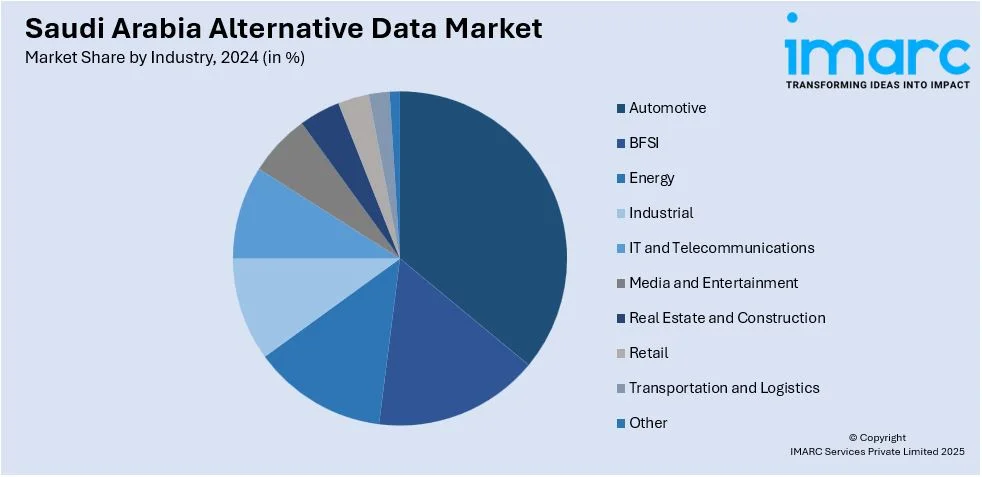 Saudi Arabia Alternative Data Market
Market Share by Industry, 2024 (in %)

imarc
TRANSFORMING IDEAS INTO IMPACT

Automotive
BFSI
Energy
Industrial
IT and Telecommunications
Media and Entertainment
Real Estate and Construction
Retail
Transportation and Logistics
Other

© Copyright
IMARC Services Private Limited 2025